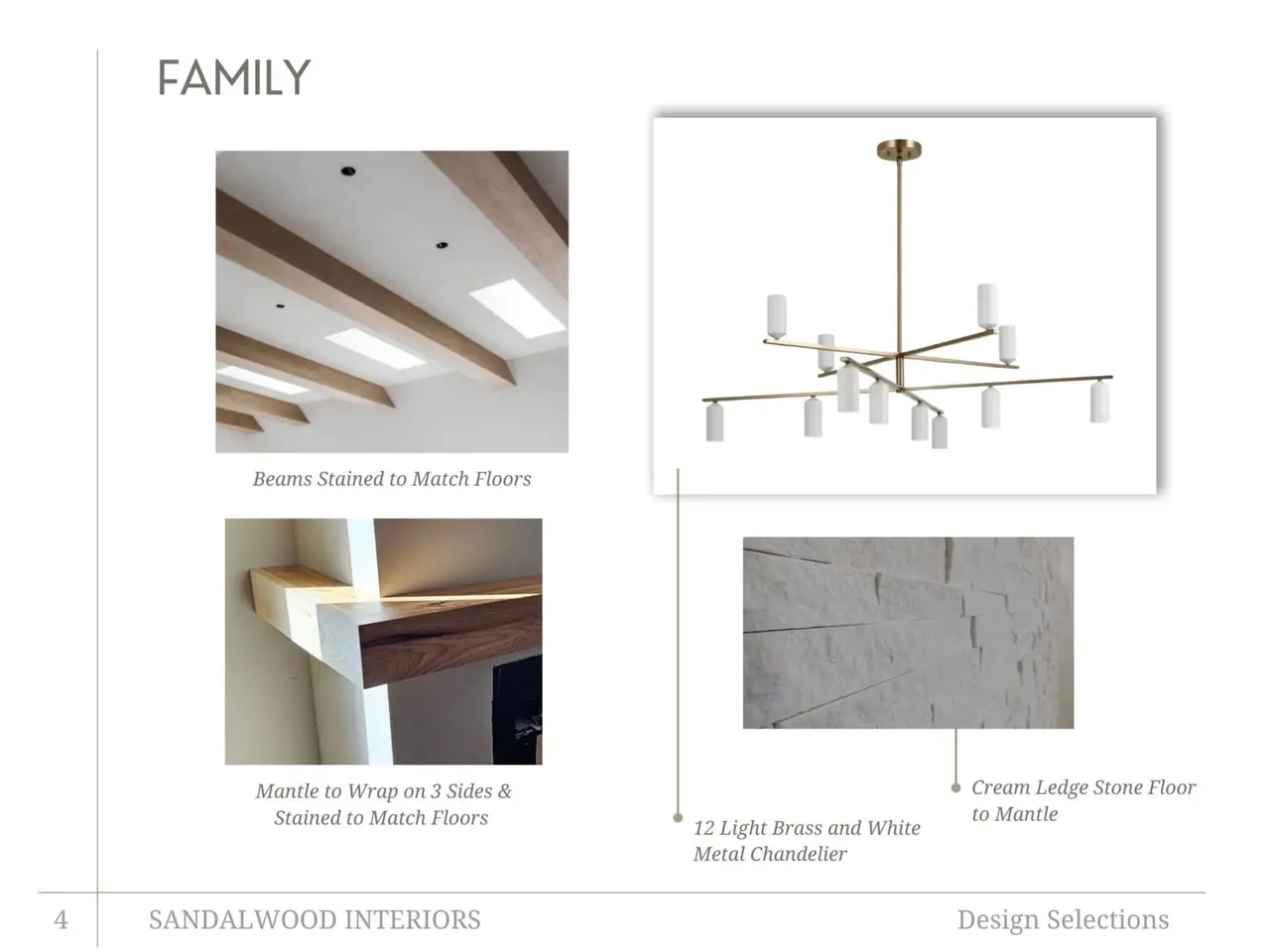 FAMILY

Beams Stained to Match Floors

Mantle to Wrap on 3 Sides & Stained to Match Floors

12 Light Brass and White Metal Chandelier

Cream Ledge Stone Floor to Mantle

4 SANDALWOOD INTERIORS Design Selections